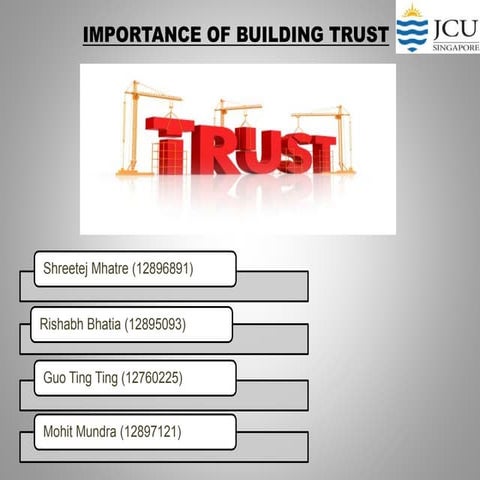 IMPORTANCE OF BUILDING TRUST

JCU
SINGAPORE

TRUST

Shreetej Mhatre (12896891)

Rishabh Bhatia (12895093)

Guo Ting Ting (12760225)

Mohit Mundra (12897121)